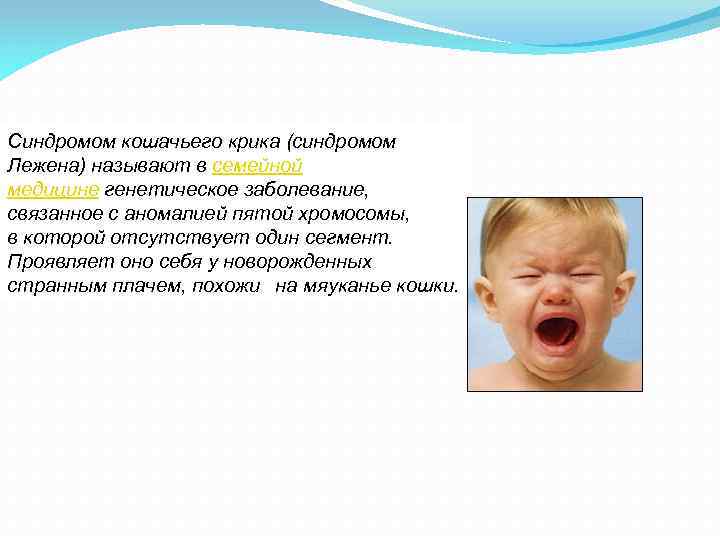 Синдромом кошачьего крика (синдромом Лежена) называют в семейной медицине генетическое заболевание, связанное с аномалией пятой хромосомы, в которой отсутствует один сегмент. Проявляет оно себя у новорожденных странным плачем, похожи  на мяуканье кошки.